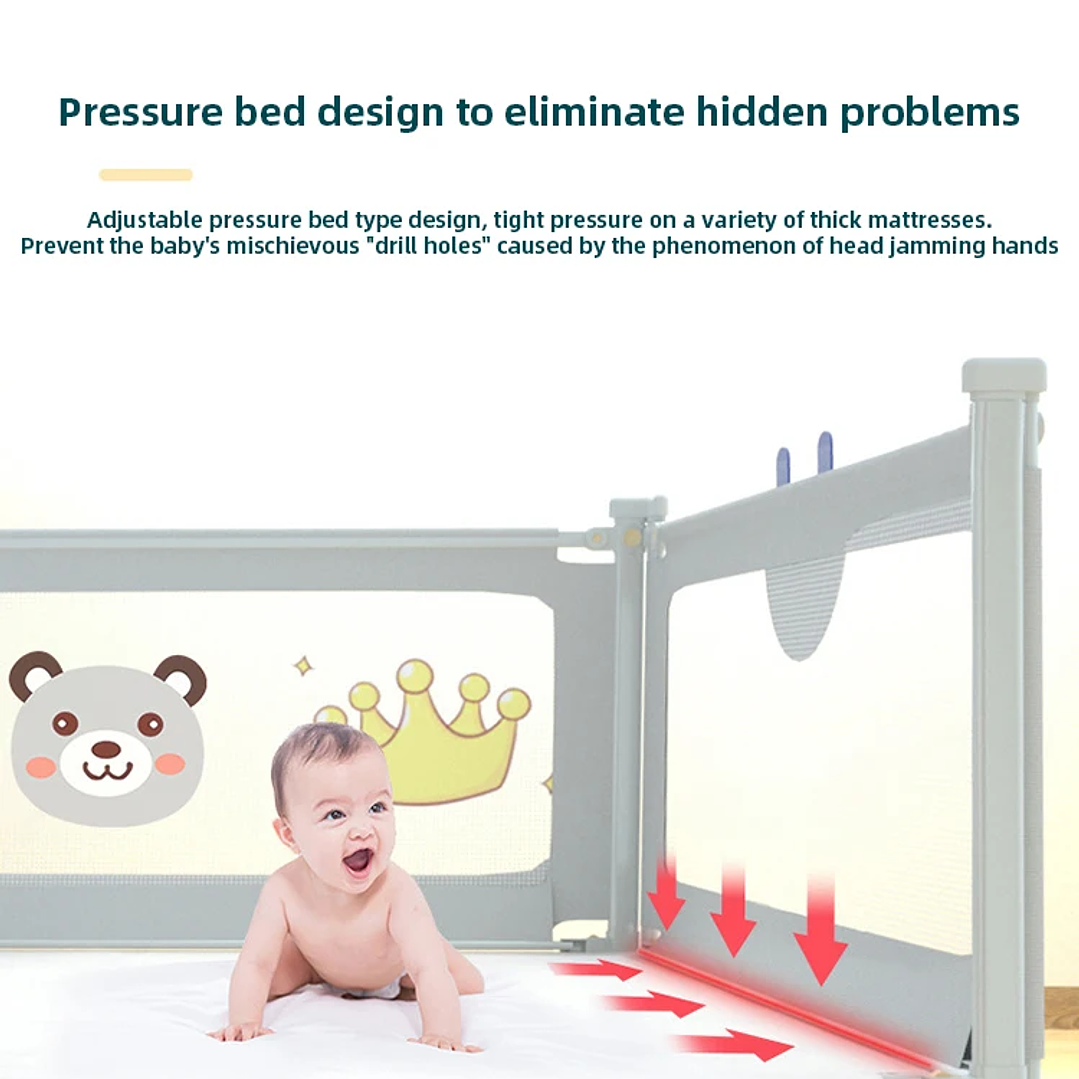 Pressure bed design to eliminate hidden problems

Adjustable pressure bed type design, tight pressure on a variety of thick mattresses. Prevent the baby's mischievous "drill holes" caused by the phenomenon of head jamming hands